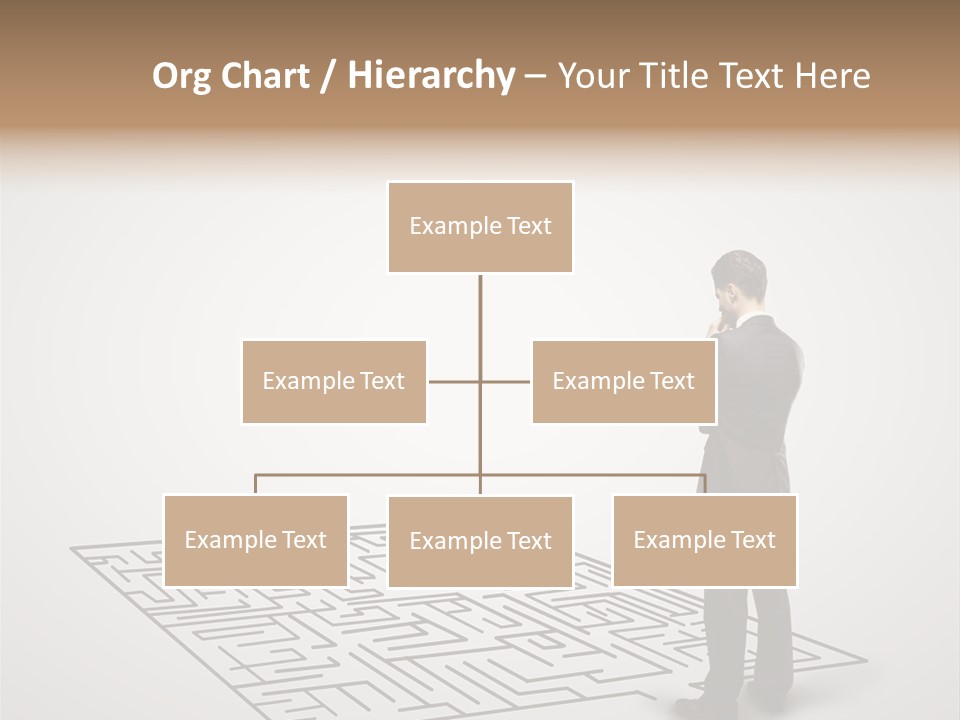 Org Chart / Hierarchy – Your Title Text Here

Example Text

Example Text

Example Text

Example Text

Example Text

Example Text